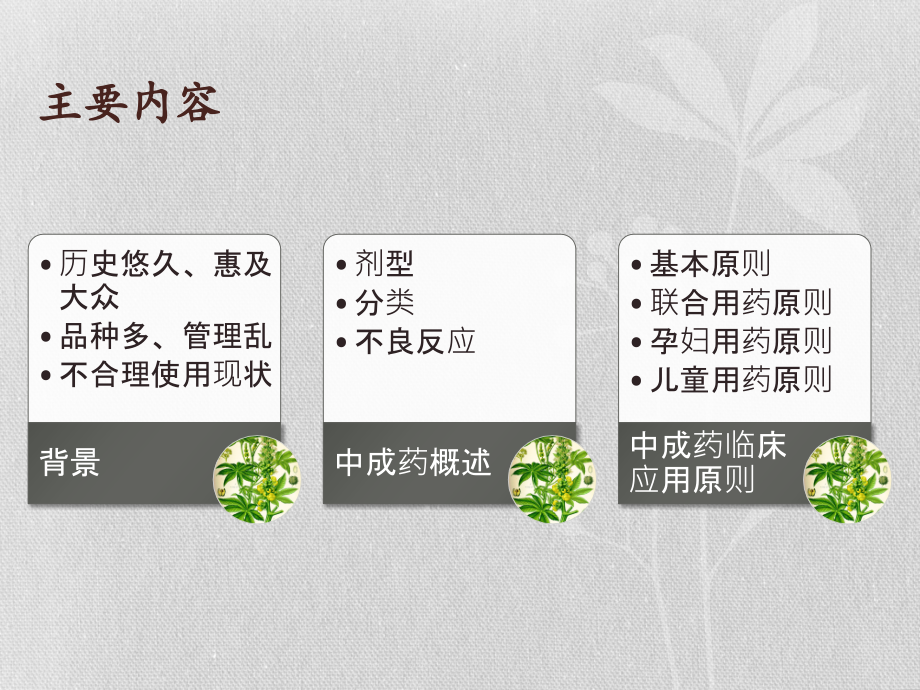 主要内容

• 历史悠久、惠及大众
• 品种多、管理乱
• 不合理使用现状

背景

• 剂型
• 分类
• 不良反应

中成药概述

• 基本原则
• 联合用药原则
• 孕妇用药原则
• 儿童用药原则

中成药临床应用原则